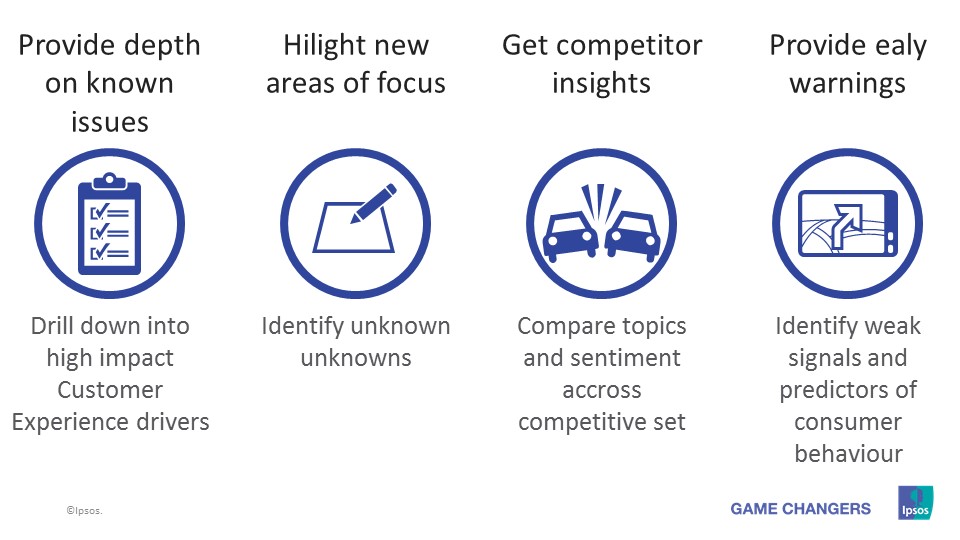 Provide depth on known issues

Drill down into high impact Customer Experience drivers

Hilight new areas of focus

Identify unknown unknowns

Get competitor insights

Compare topics and sentiment accross competitive set

Provide ealy warnings

Identify weak signals and predictors of consumer behaviour

©Ipsos.

GAME CHANGERS

Ipsos